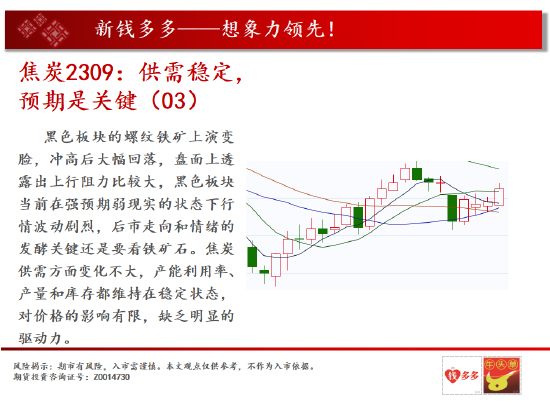 新钱多多——想象力领先!

焦炭2309：供需稳定，预期是关键（03）

黑色板块的螺纹铁矿上演变脸，冲高后大幅回落，盘面上透露出上行阻力比较大，黑色板块当前在强预期弱现实的状态下行情波动剧烈，后市走向和情绪的发酵关键还是要看铁矿石。焦炭供需方面变化不大，产能利用率、产量和库存都维持在稳定状态，对价格的影响有限，缺乏明显的驱动力。

风险揭示：期市有风险，入市需谨慎。本文观点仅供参考，不作为入市依据。
期货投资咨询证号：Z0014730

钱多多 牛头单